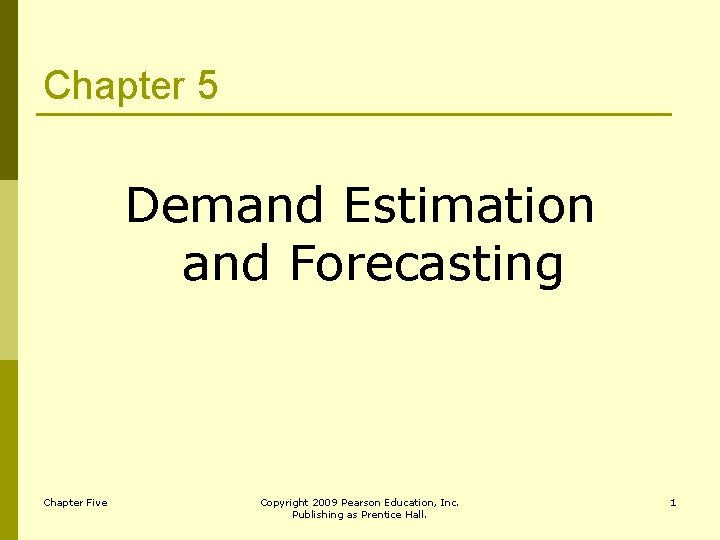 Chapter 5

Demand Estimation and Forecasting

Chapter Five

Copyright 2009 Pearson Education, Inc. Publishing as Prentice Hall.

1